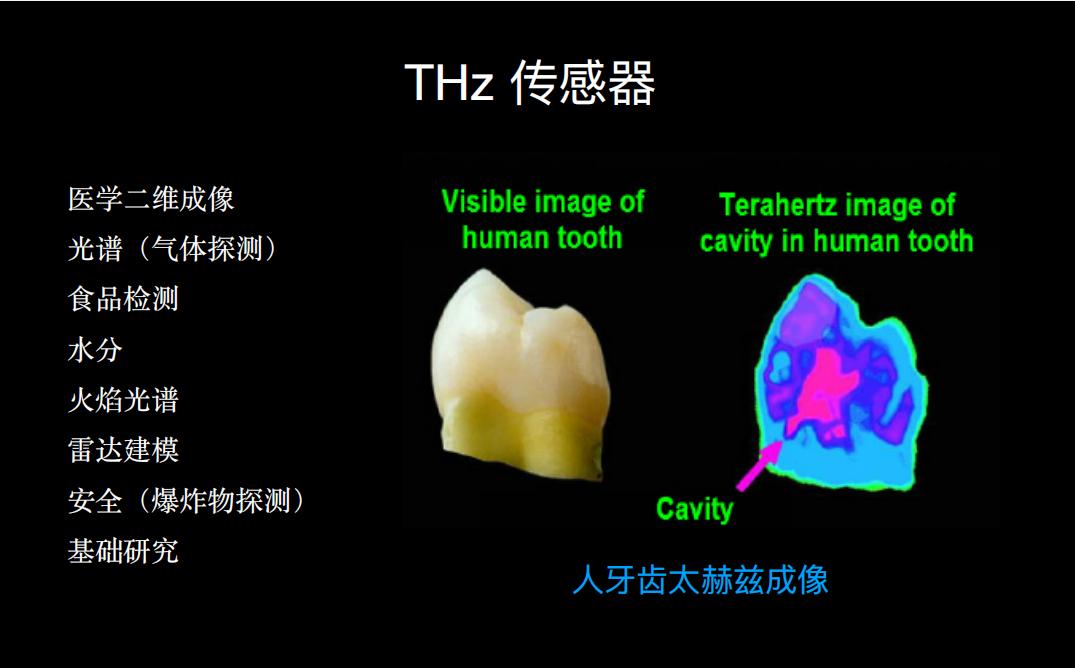 THz 传感器

医学二维成像
光谱（气体探测）
食品检测
水分
火焰光谱
雷达建模
安全（爆炸物探测）
基础研究

Visible image of human tooth

Terahertz image of cavity in human tooth

Cavity

人牙齿太赫兹成像